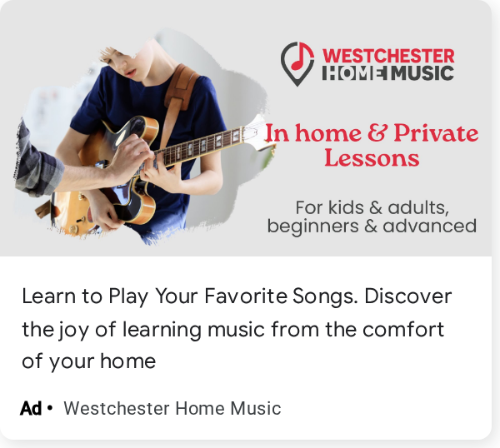 WESTCHESTER HOME MUSIC

In home & Private Lessons

For kids & adults, beginners & advanced

Learn to Play Your Favorite Songs. Discover the joy of learning music from the comfort of your home

Ad • Westchester Home Music